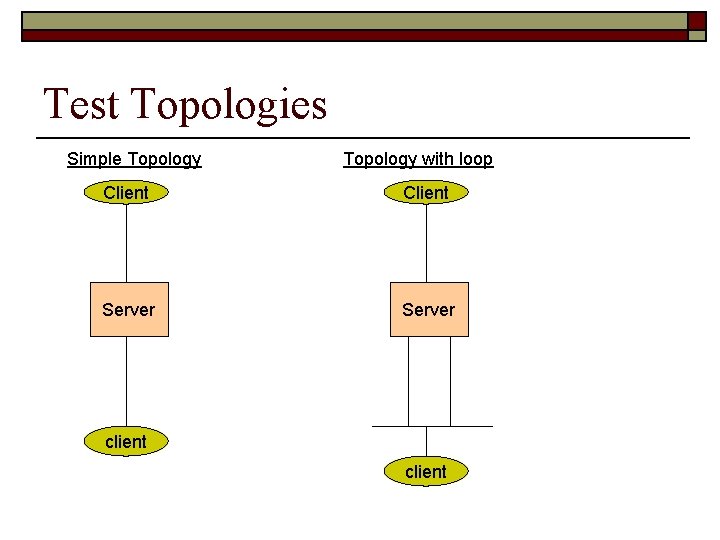 Test Topologies

Simple Topology

Client

Server

client

Topology with loop

Client

Server

client